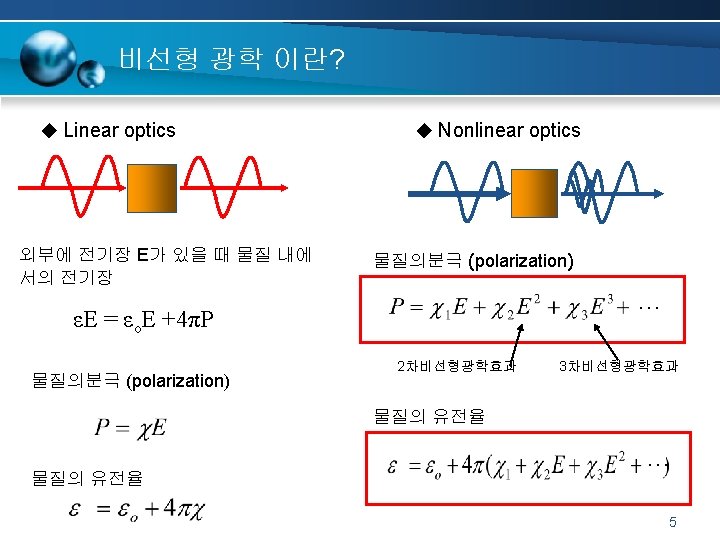 비선형 광학 이란?

◆ Linear optics

외부에 전기장 E가 있을 때 물질 내에서의 전기장

$\varepsilon E = \varepsilon_o E + 4\pi P$

물질의분극 (polarization)

$P = \chi E$

물질의 유전율

$\varepsilon = \varepsilon_o + 4\pi\chi$

◆ Nonlinear optics

물질의분극 (polarization)

$P = \chi_1 E + \chi_2 E^2 + \chi_3 E^3 + \cdots$

2차비선형광학효과

3차비선형광학효과

물질의 유전율

$\varepsilon = \varepsilon_o + 4\pi(\chi_1 + \chi_2 E + \chi_3 E^2 + \cdots)$

5